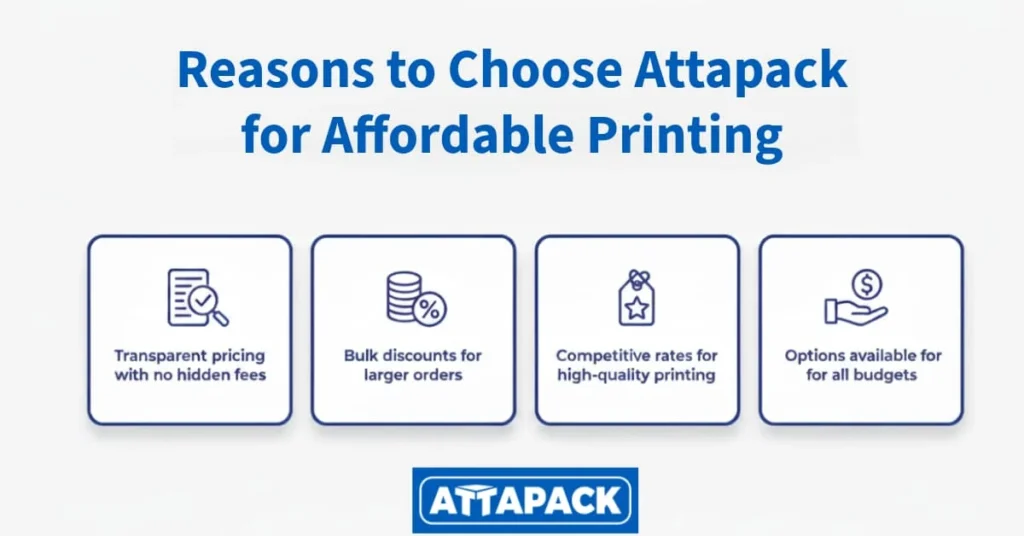 Reasons to Choose Attapack for Affordable Printing

Transparent pricing with no hidden fees

Bulk discounts for larger orders

Competitive rates for high-quality printing

Options available for for all budgets

ATTAPACK